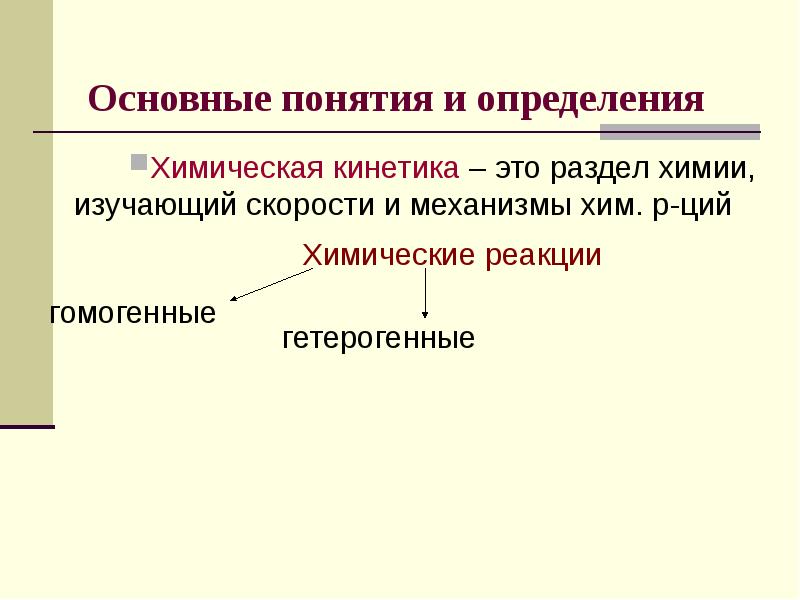 Основные понятия и определения

Химическая кинетика – это раздел химии, изучающий скорости и механизмы хим. р-ций

Химические реакции

гомогенные

гетерогенные